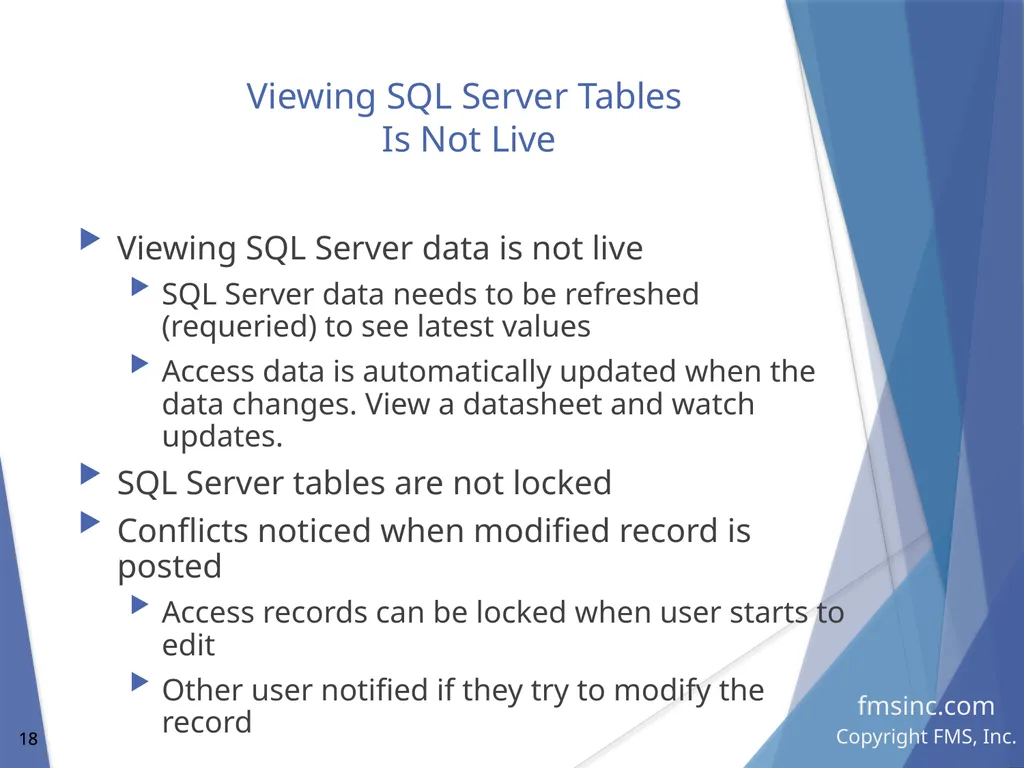 Viewing SQL Server Tables
Is Not Live

Viewing SQL Server data is not live

SQL Server data needs to be refreshed (requeried) to see latest values

Access data is automatically updated when the data changes. View a datasheet and watch updates.

SQL Server tables are not locked

Conflicts noticed when modified record is posted

Access records can be locked when user starts to edit

Other user notified if they try to modify the record

18

fmsinc.com
Copyright FMS, Inc.